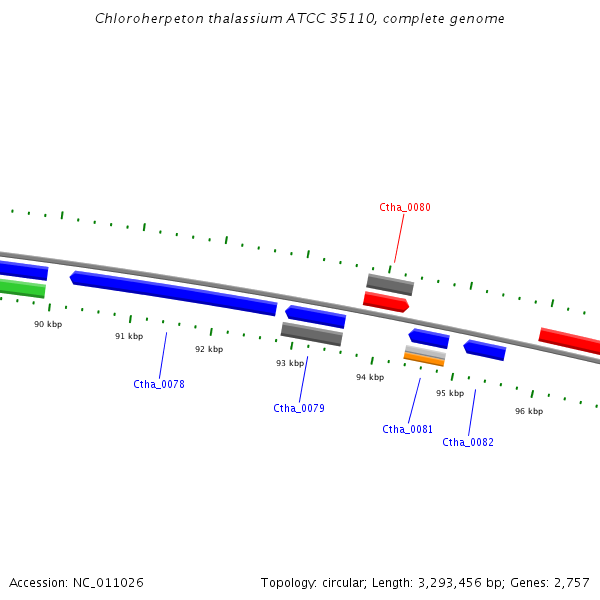 Chloroherpeton thalassium ATCC 35110, complete genome

Ctha_0080

90 kbp
91 kbp
92 kbp
93 kbp
94 kbp
95 kbp
96 kbp

Ctha_0078
Ctha_0079
Ctha_0081
Ctha_0082

Accession: NC_011026

Topology: circular; Length: 3,293,456 bp; Genes: 2,757